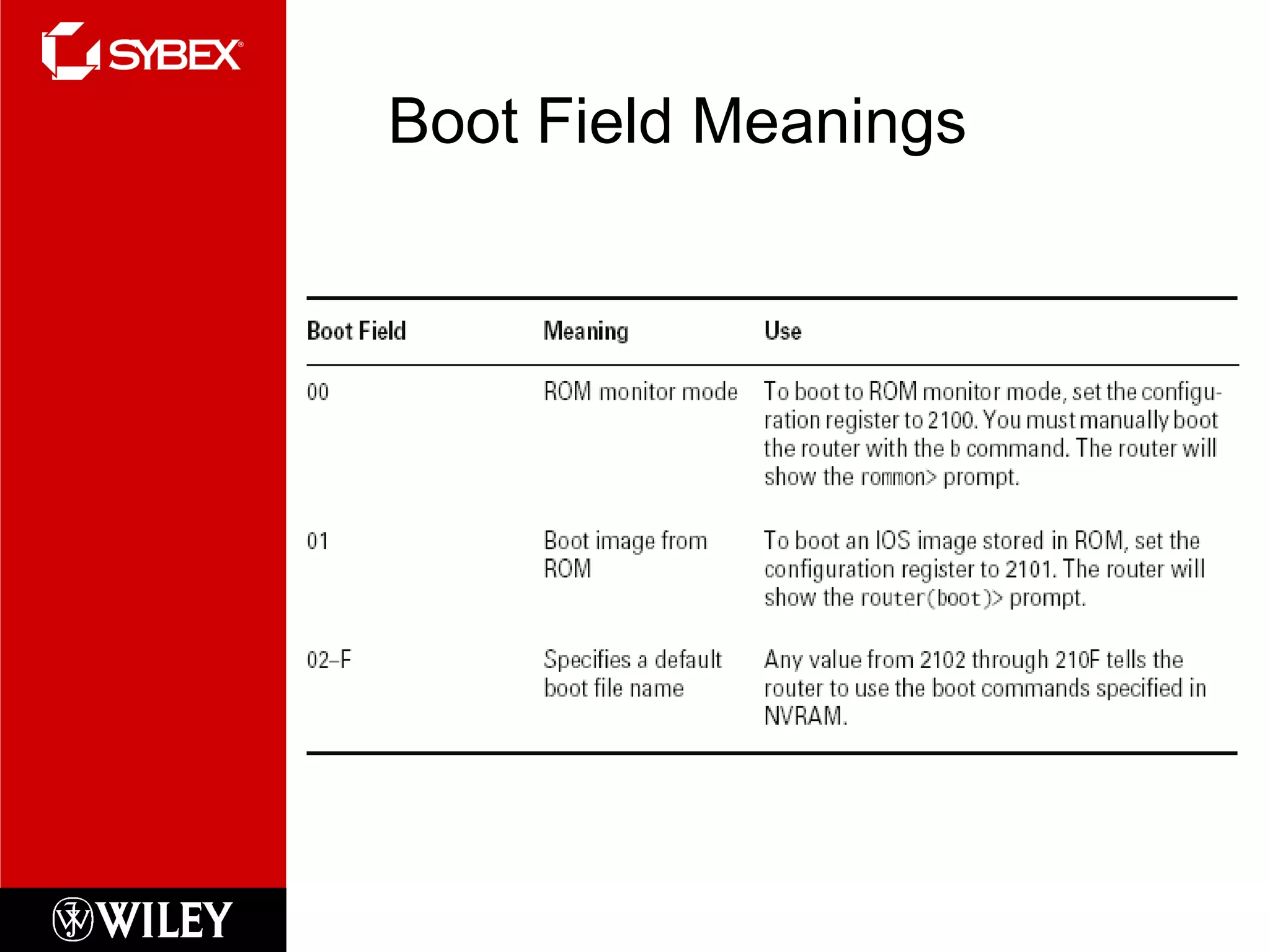 SYBEX®

Boot Field Meanings

| Boot Field | Meaning | Use |
|---|---|---|
| 00 | ROM monitor mode | To boot to ROM monitor mode, set the configuration register to 2100. You must manually boot the router with the b command. The router will show the rommon> prompt. |
| 01 | Boot image from ROM | To boot an IOS image stored in ROM, set the configuration register to 2101. The router will show the router(boot)> prompt. |
| 02–F | Specifies a default boot file name | Any value from 2102 through 210F tells the router to use the boot commands specified in NVRAM. |

WILEY